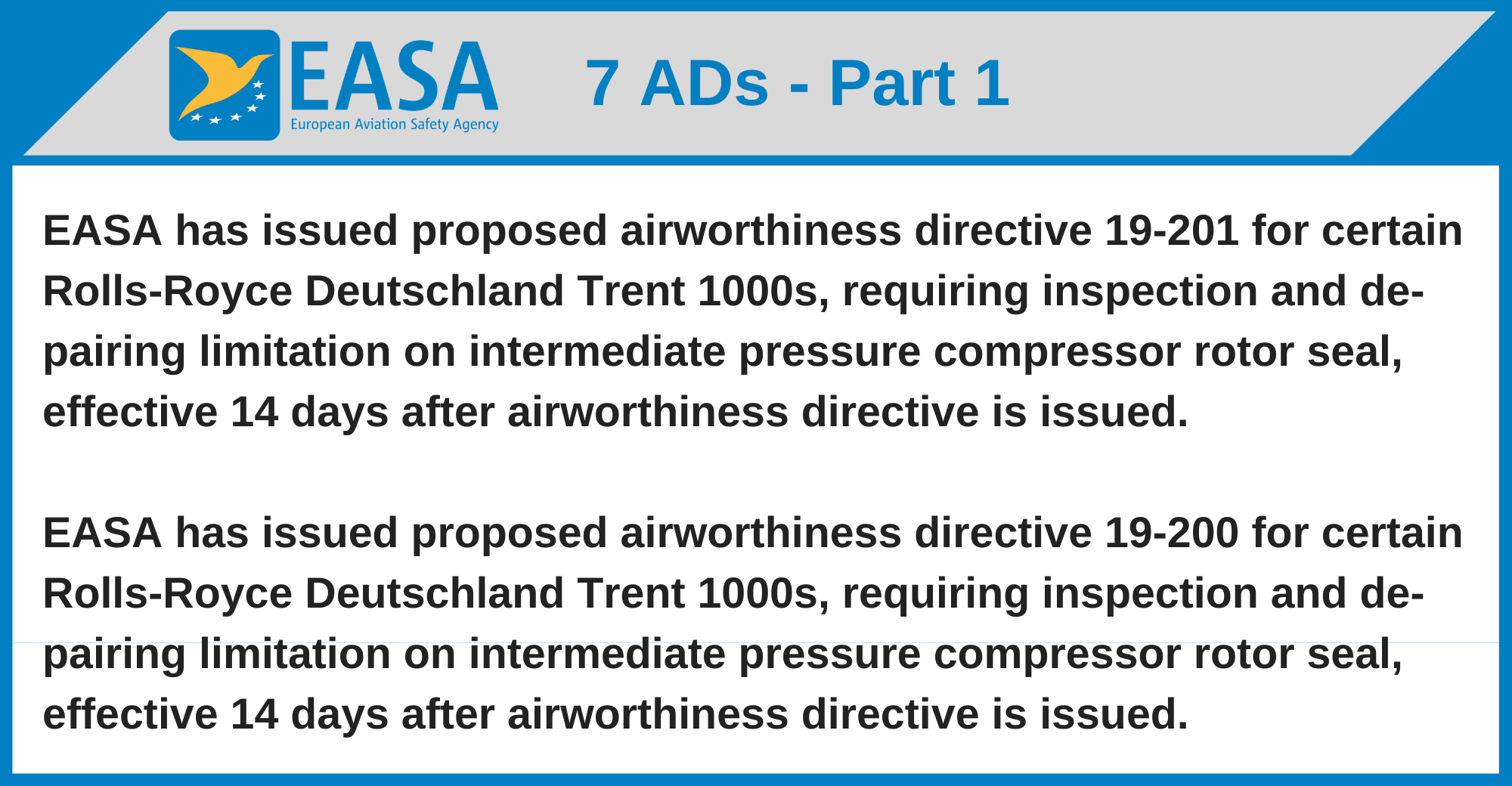 EASA
European Aviation Safety Agency

7 ADs - Part 1

EASA has issued proposed airworthiness directive 19-201 for certain Rolls-Royce Deutschland Trent 1000s, requiring inspection and de-pairing limitation on intermediate pressure compressor rotor seal, effective 14 days after airworthiness directive is issued.

EASA has issued proposed airworthiness directive 19-200 for certain Rolls-Royce Deutschland Trent 1000s, requiring inspection and de-pairing limitation on intermediate pressure compressor rotor seal, effective 14 days after airworthiness directive is issued.